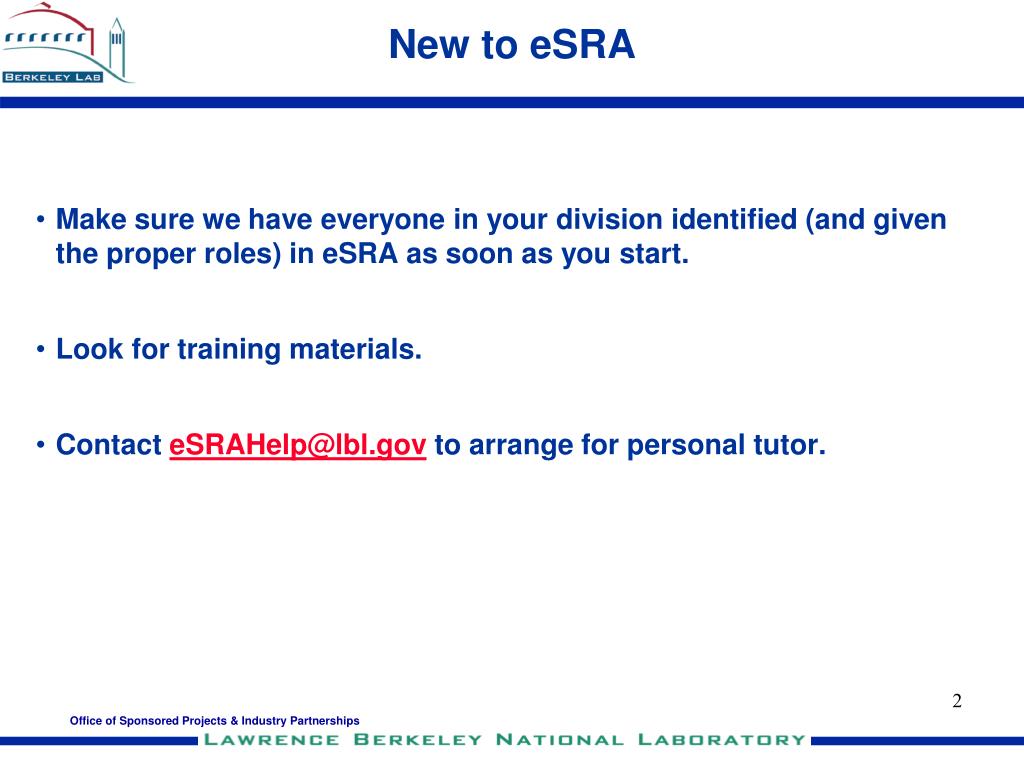 BERKELEY LAB

New to eSRA

• Make sure we have everyone in your division identified (and given the proper roles) in eSRA as soon as you start.

• Look for training materials.

• Contact eSRAHelp@lbl.gov to arrange for personal tutor.

2

Office of Sponsored Projects & Industry Partnerships

LAWRENCE BERKELEY NATIONAL LABORATORY